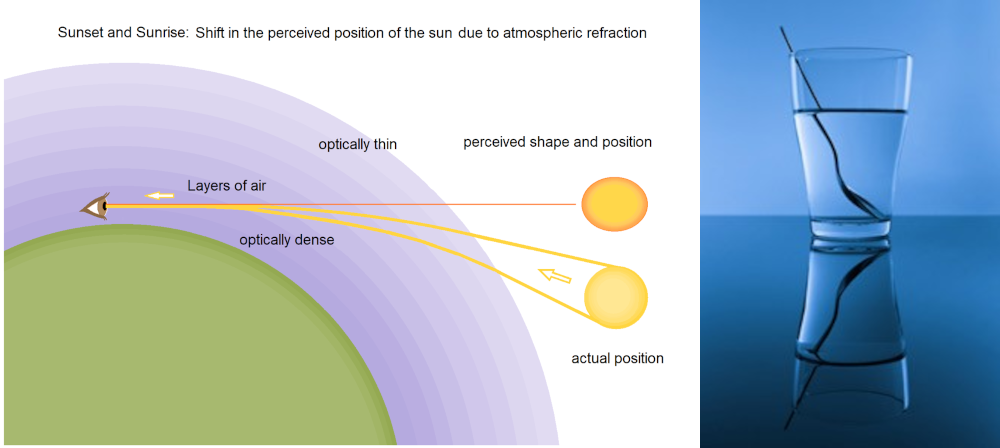 Sunset and Sunrise: Shift in the perceived position of the sun due to atmospheric refraction

optically thin

perceived shape and position

Layers of air

optically dense

actual position